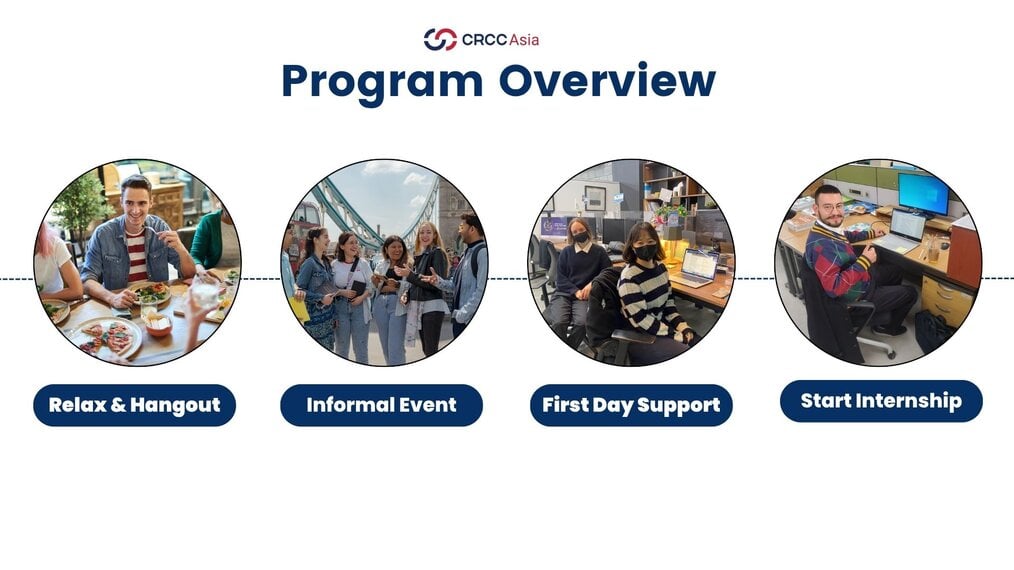 CRCC Asia

Program Overview

Relax & Hangout

Informal Event

First Day Support

Start Internship